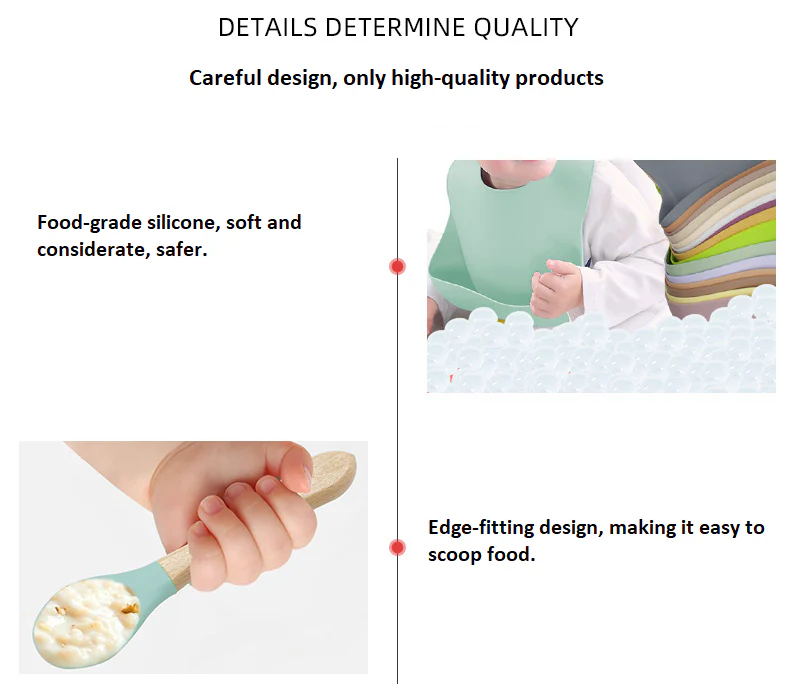 DETAILS DETERMINE QUALITY

Careful design, only high-quality products

Food-grade silicone, soft and considerate, safer.

Edge-fitting design, making it easy to scoop food.